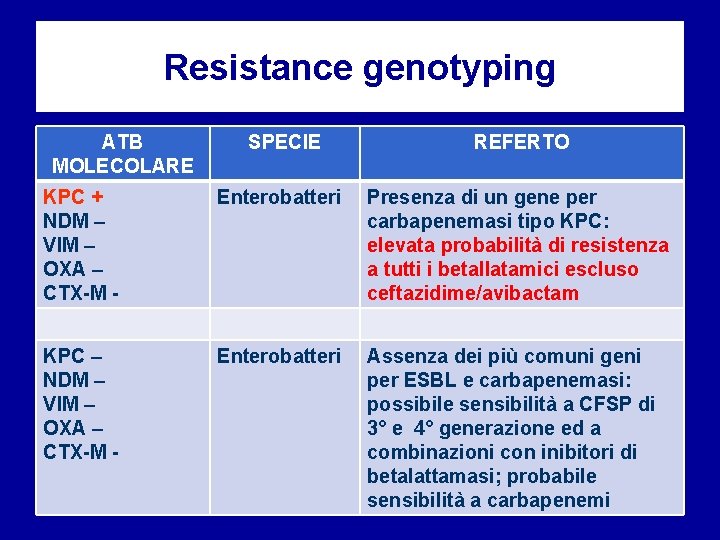 Resistance genotyping

| ATB MOLECOLARE | SPECIE | REFERTO |
|---|---|---|
| KPC + NDM – VIM – OXA – CTX-M - | Enterobatteri | Presenza di un gene per carbapenemasi tipo KPC: elevata probabilità di resistenza a tutti i betallatamici escluso ceftazidime/avibactam |
| | | |
| KPC – NDM – VIM – OXA – CTX-M - | Enterobatteri | Assenza dei più comuni geni per ESBL e carbapenemasi: possibile sensibilità a CFSP di 3° e 4° generazione ed a combinazioni con inibitori di betalattamasi; probabile sensibilità a carbapenemi |